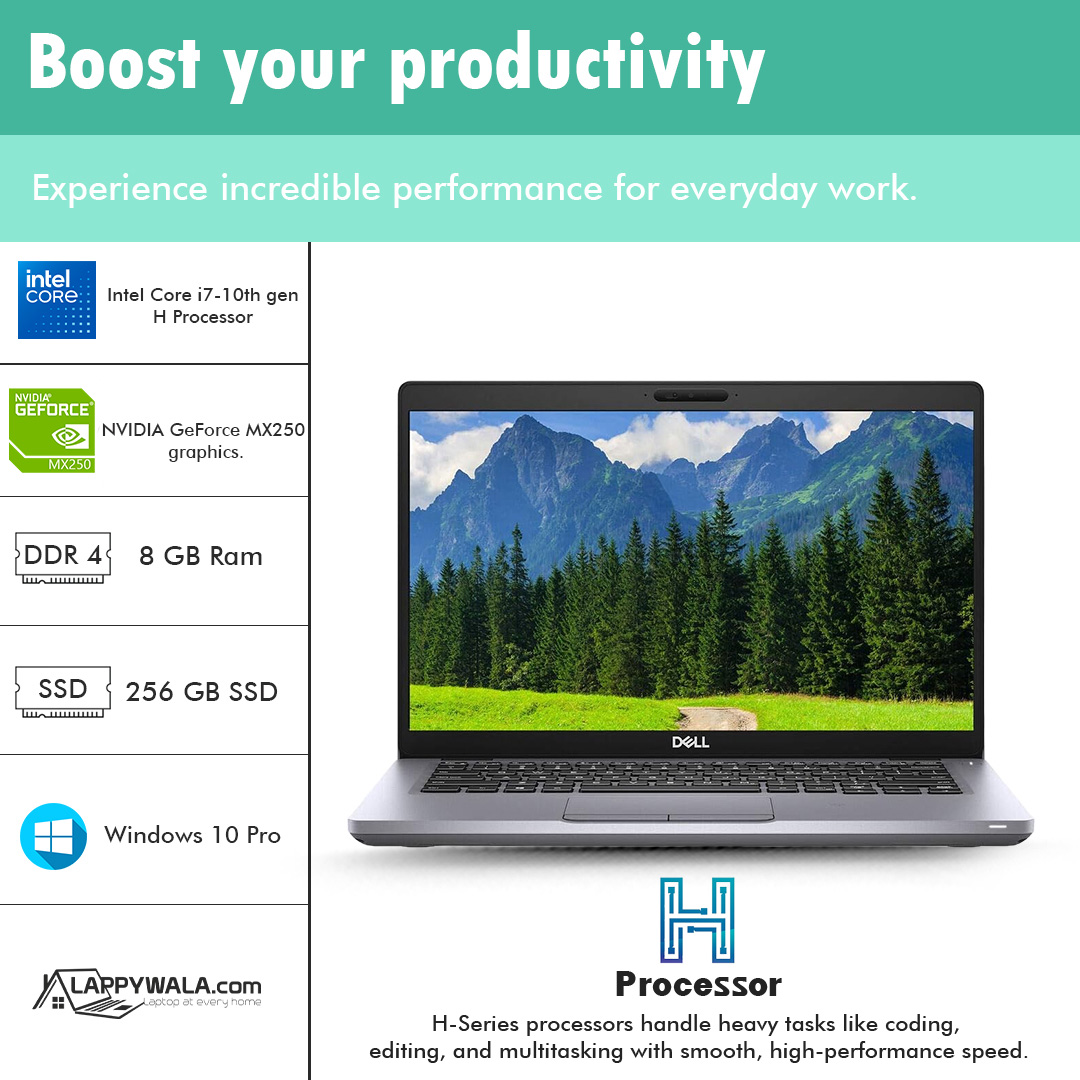 Boost your productivity

Experience incredible performance for everyday work.

intel CORE

Intel Core i7-10th gen H Processor

NVIDIA GEFORCE MX250

NVIDIA GeForce MX250 graphics.

DDR 4

8 GB Ram

SSD

256 GB SSD

Windows 10 Pro

LAPPYWALA.com
Laptop at every home

DELL

H

Processor

H-Series processors handle heavy tasks like coding, editing, and multitasking with smooth, high-performance speed.